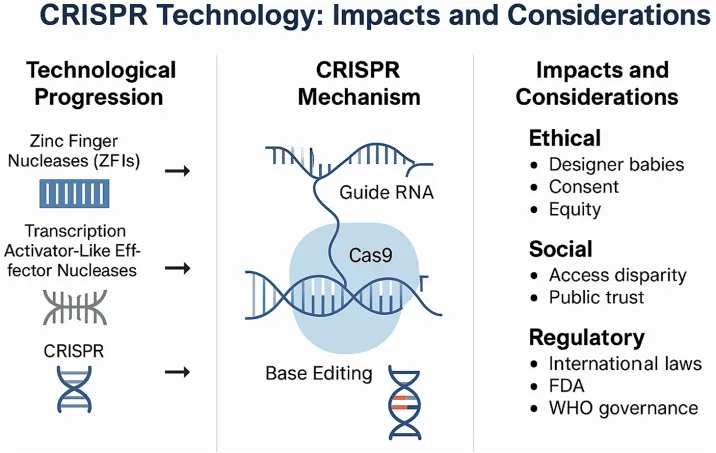 CRISPR Technology: Impacts and Considerations

Technological Progression

Zinc Finger Nucleases (ZFIs)

→

Transcription Activator-Like Effector Nucleases

→

CRISPR

→

CRISPR Mechanism

Guide RNA

Cas9

Base Editing

Impacts and Considerations

Ethical
• Designer babies
• Consent
• Equity

Social
• Access disparity
• Public trust

Regulatory
• International laws
• FDA
• WHO governance